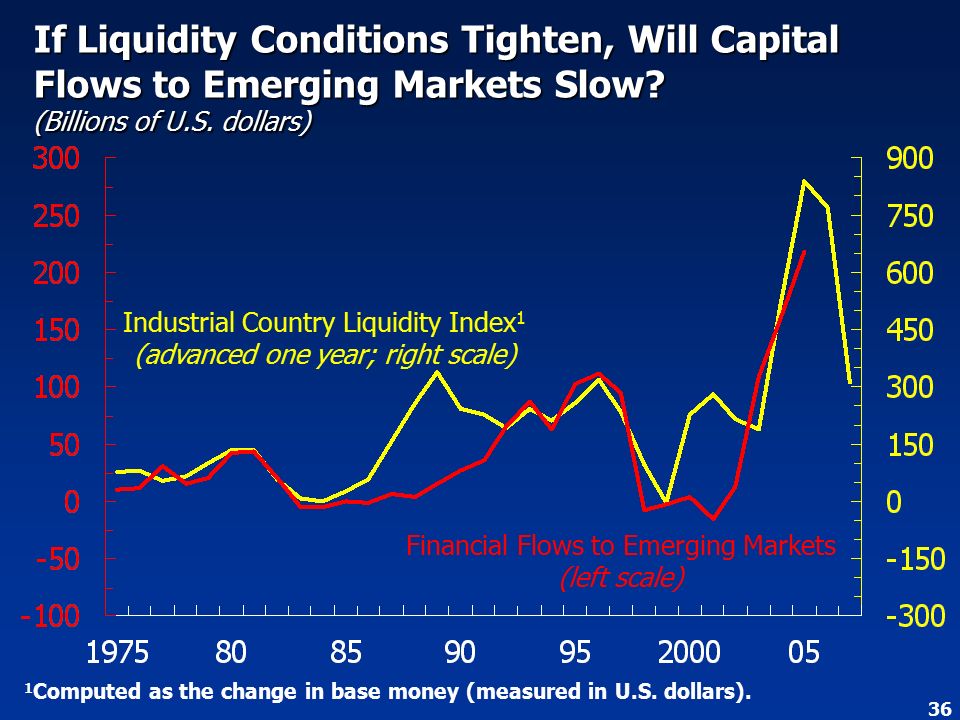 If Liquidity Conditions Tighten, Will Capital Flows to Emerging Markets Slow?
(Billions of U.S. dollars)

300
250
200
150
100
50
0
-50
-100

900
750
600
450
300
150
0
-150
-300

Industrial Country Liquidity Index$^1$
(advanced one year; right scale)

Financial Flows to Emerging Markets
(left scale)

1975 80 85 90 95 2000 05

$^1$Computed as the change in base money (measured in U.S. dollars).

36